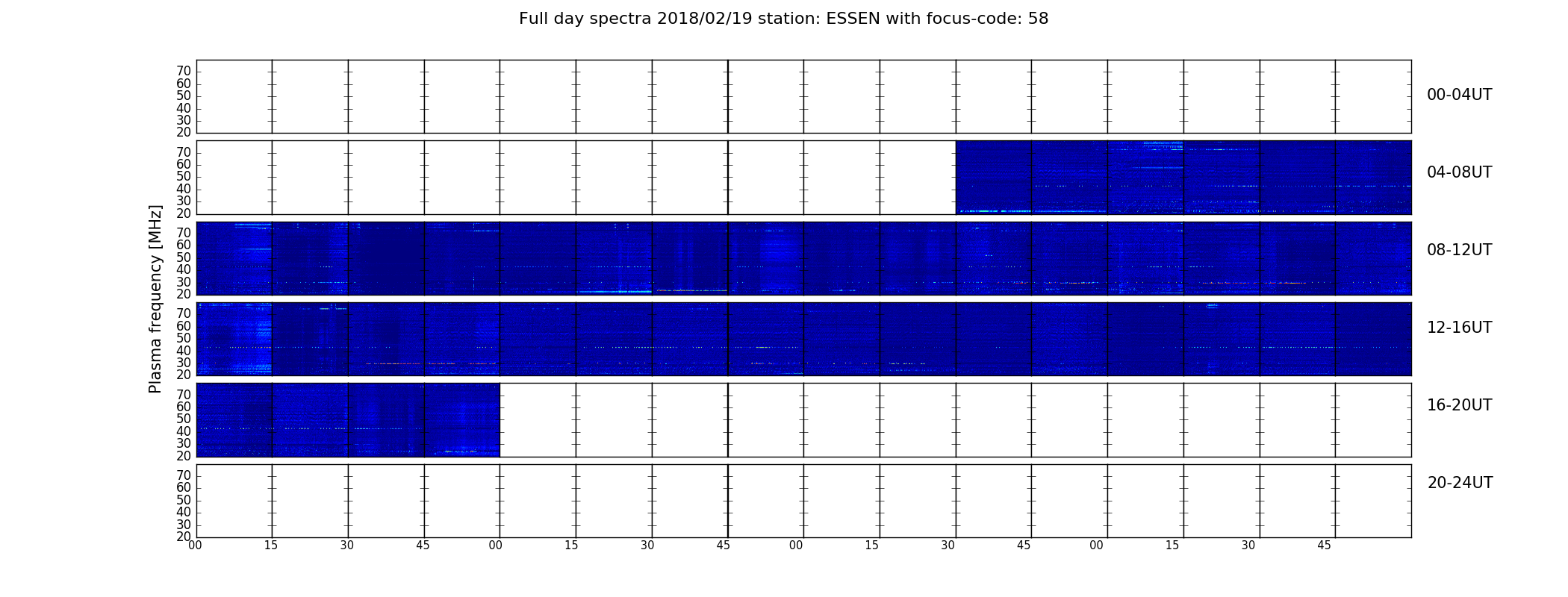 Full day spectra 2018/02/19 station: ESSEN with focus-code: 58

Plasma frequency [MHz]

70
60
50
40
30
20

00-04UT

70
60
50
40
30
20

04-08UT

70
60
50
40
30
20

08-12UT

70
60
50
40
30
20

12-16UT

70
60
50
40
30
20

16-20UT

70
60
50
40
30
20

20-24UT

00 15 30 45 00 15 30 45 00 15 30 45 00 15 30 45